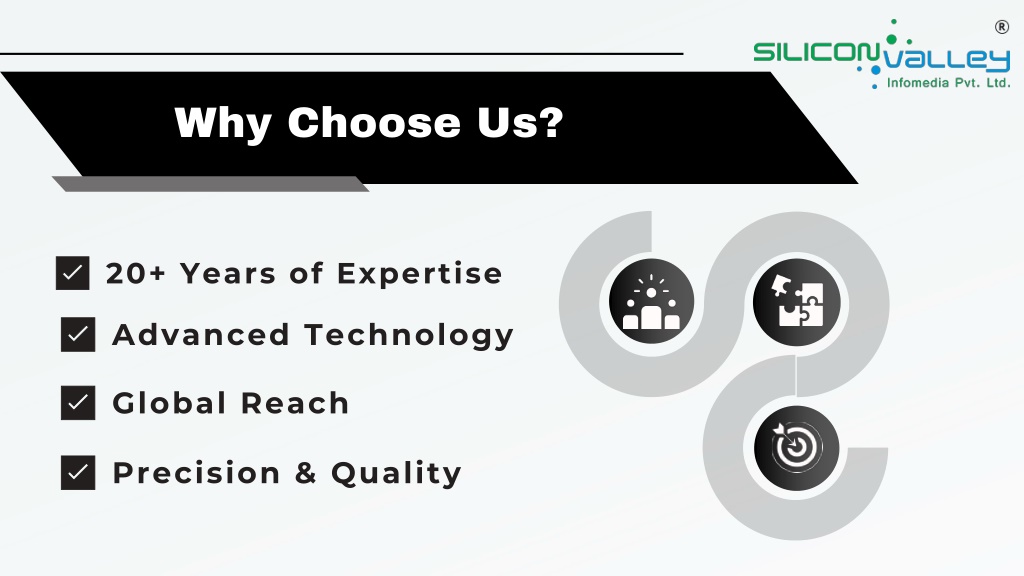 SILICON VALLEY ®
Infomedia Pvt. Ltd.

Why Choose Us?

20+ Years of Expertise

Advanced Technology

Global Reach

Precision & Quality